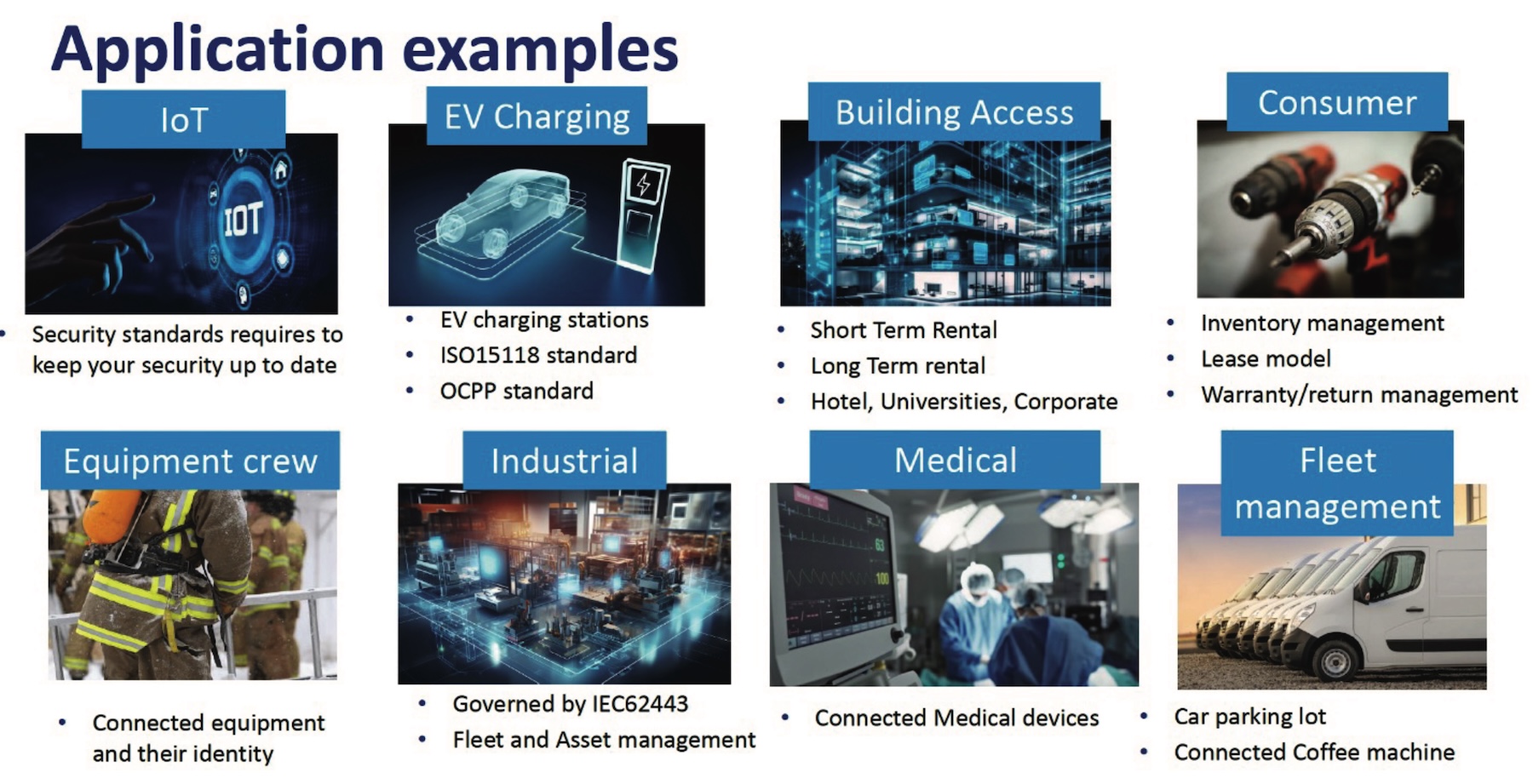 Application examples

IoT

IOT

• Security standards requires to keep your security up to date

EV Charging

• EV charging stations
• ISO15118 standard
• OCPP standard

Building Access

• Short Term Rental
• Long Term rental
• Hotel, Universities, Corporate

Consumer

• Inventory management
• Lease model
• Warranty/return management

Equipment crew

• Connected equipment and their identity

Industrial

• Governed by IEC62443
• Fleet and Asset management

Medical

• Connected Medical devices

Fleet management

• Car parking lot
• Connected Coffee machine